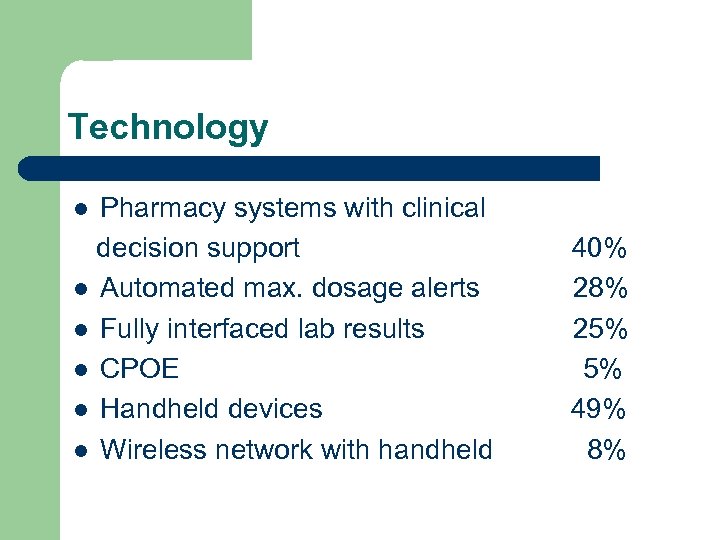 Technology

- Pharmacy systems with clinical decision support 40%
- Automated max. dosage alerts 28%
- Fully interfaced lab results 25%
- CPOE 5%
- Handheld devices 49%
- Wireless network with handheld 8%